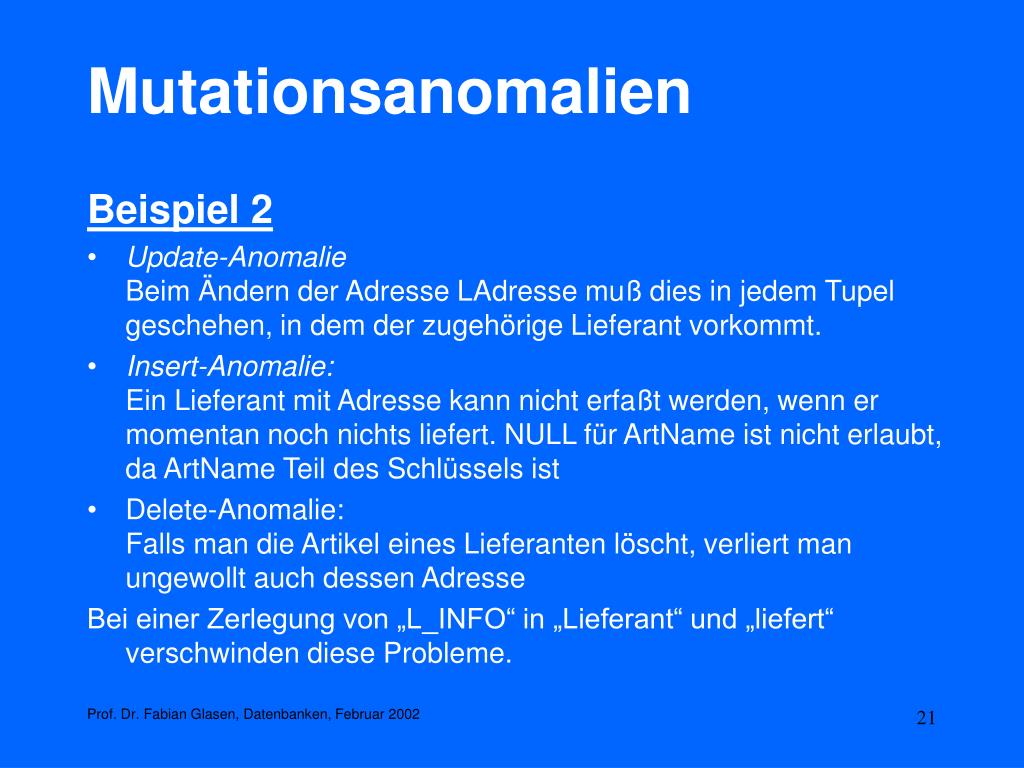 Mutationsanomalien

Beispiel 2

• Update-Anomalie
Beim Ändern der Adresse LAdresse muß dies in jedem Tupel geschehen, in dem der zugehörige Lieferant vorkommt.

• Insert-Anomalie:
Ein Lieferant mit Adresse kann nicht erfaßt werden, wenn er momentan noch nichts liefert. NULL für ArtName ist nicht erlaubt, da ArtName Teil des Schlüssels ist

• Delete-Anomalie:
Falls man die Artikel eines Lieferanten löscht, verliert man ungewollt auch dessen Adresse

Bei einer Zerlegung von „L_INFO“ in „Lieferant“ und „liefert“ verschwinden diese Probleme.

Prof. Dr. Fabian Glasen, Datenbanken, Februar 2002

21